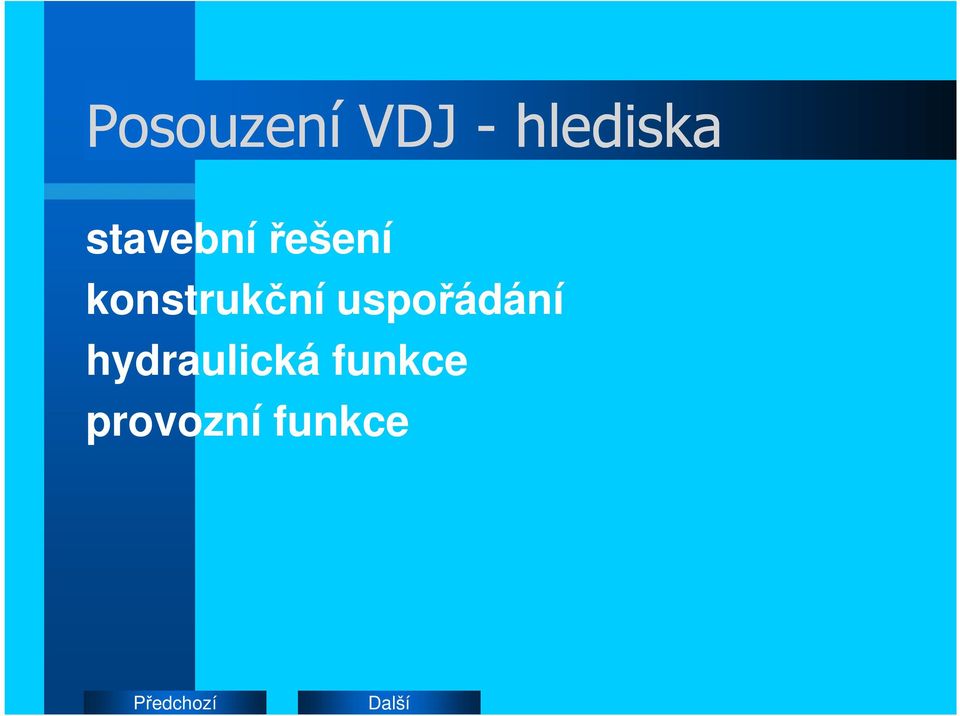 Posouzení VDJ - hlediska

stavební řešení
konstrukční uspořádání
hydraulická funkce
provozní funkce

Předchozí

Další